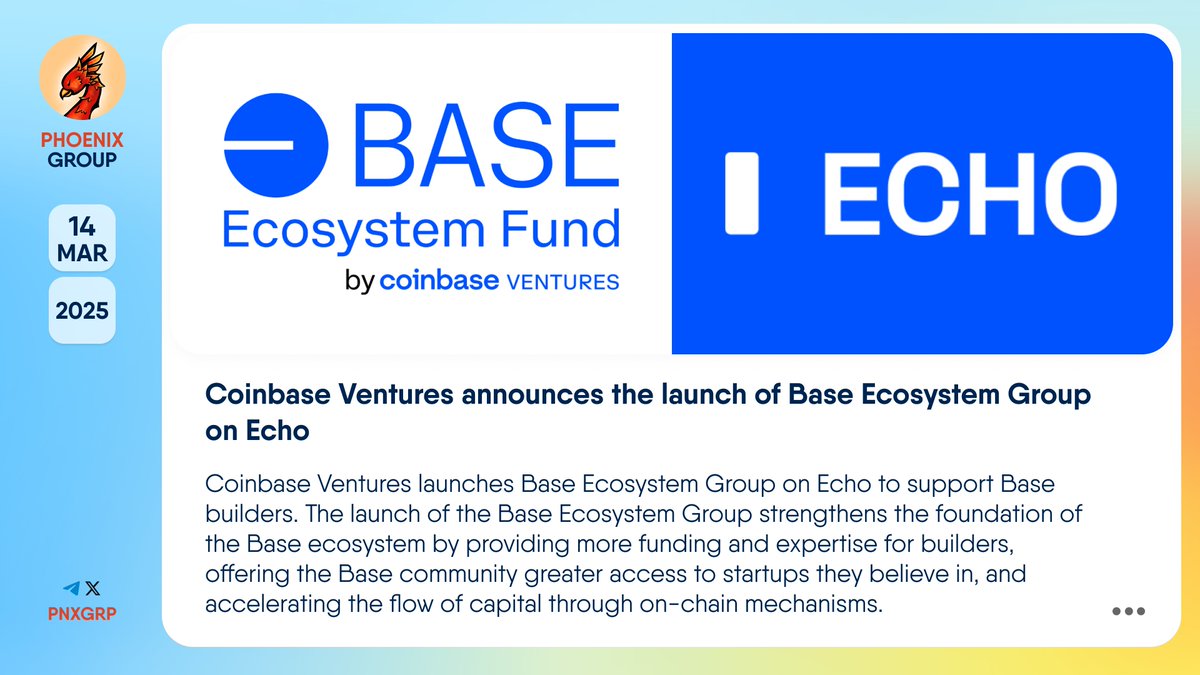 PHOENIX GROUP

14 MAR

2025

PNXGRP

BASE
Ecosystem Fund
by coinbase VENTURES

ECHO

Coinbase Ventures announces the launch of Base Ecosystem Group on Echo

Coinbase Ventures launches Base Ecosystem Group on Echo to support Base builders. The launch of the Base Ecosystem Group strengthens the foundation of the Base ecosystem by providing more funding and expertise for builders, offering the Base community greater access to startups they believe in, and accelerating the flow of capital through on-chain mechanisms.